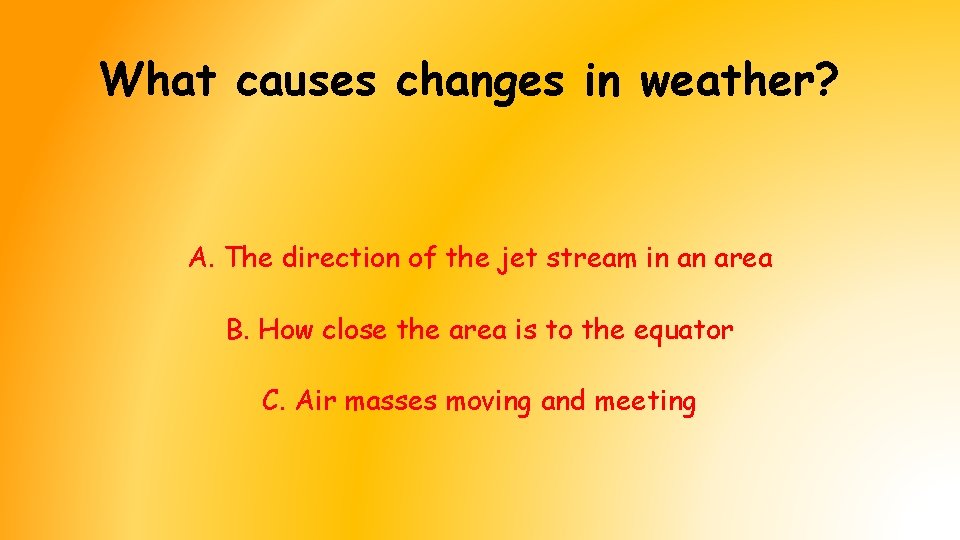 What causes changes in weather?

A. The direction of the jet stream in an area

B. How close the area is to the equator

C. Air masses moving and meeting